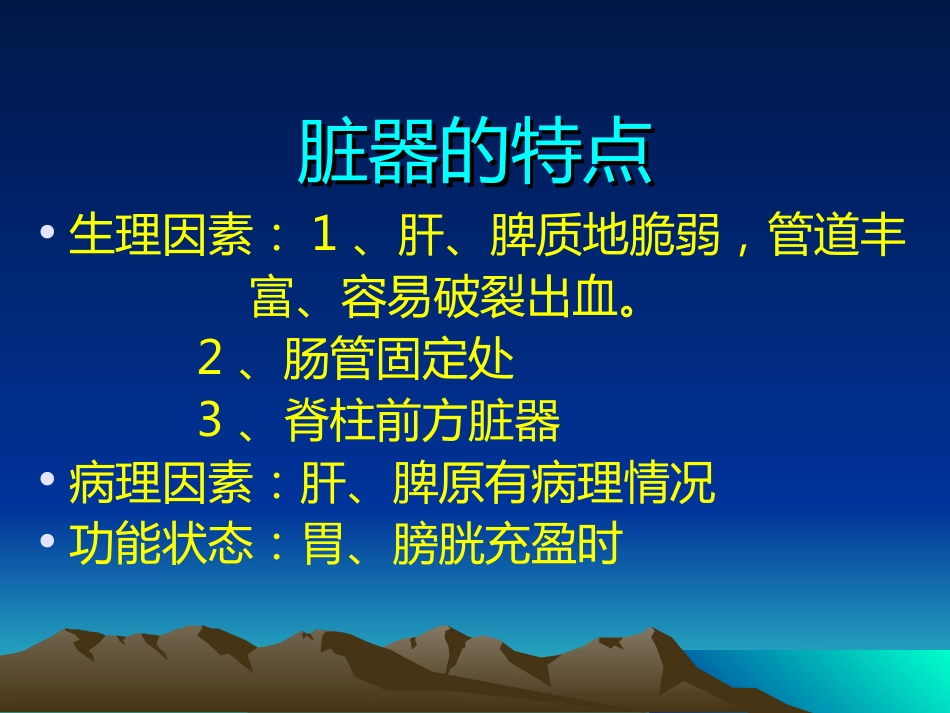 脏器的特点

• 生理因素：1、肝、脾质地脆弱，管道丰富、容易破裂出血。

2、肠管固定处

3、脊柱前方脏器

• 病理因素：肝、脾原有病理情况

• 功能状态：胃、膀胱充盈时